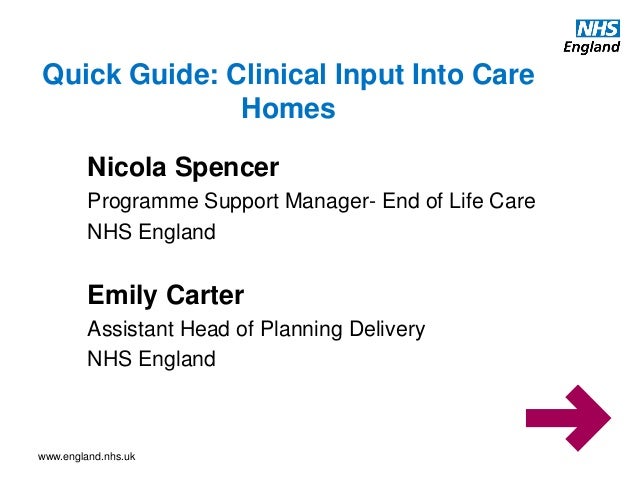 NHS
England

Quick Guide: Clinical Input Into Care Homes

Nicola Spencer
Programme Support Manager- End of Life Care
NHS England

Emily Carter
Assistant Head of Planning Delivery
NHS England

www.england.nhs.uk